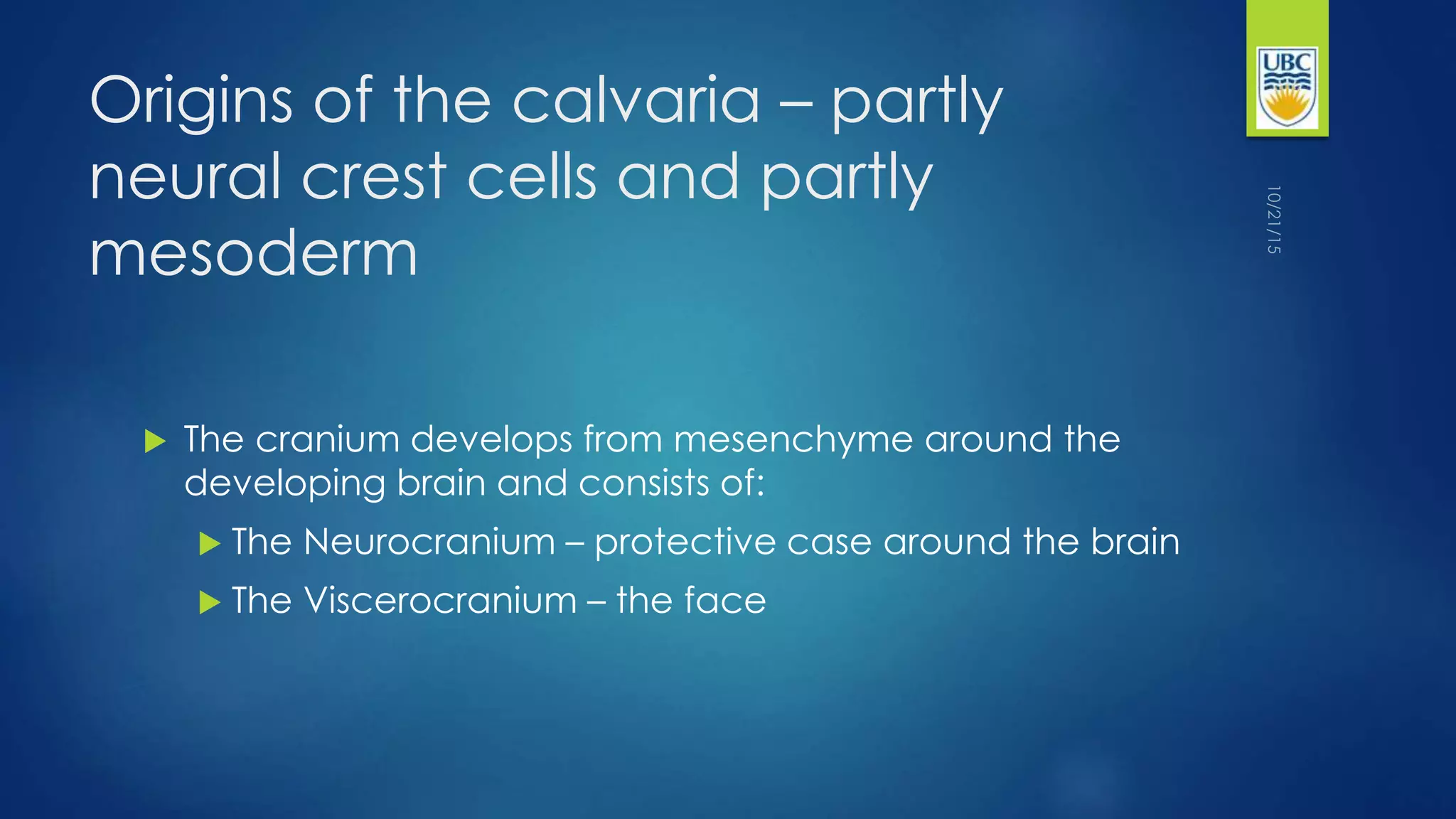 Origins of the calvaria – partly neural crest cells and partly mesoderm

UBC

10/21/15

The cranium develops from mesenchyme around the developing brain and consists of:

The Neurocranium – protective case around the brain

The Viscerocranium – the face